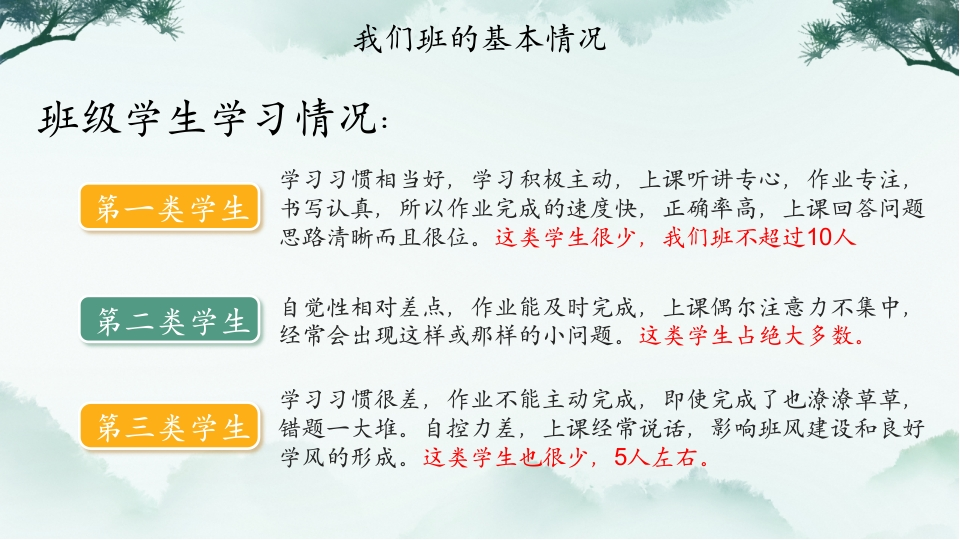 我们班的基本情况

班级学生学习情况：

第一类学生

学习习惯相当好，学习积极主动，上课听讲专心，作业专注，书写认真，所以作业完成的速度快，正确率高，上课回答问题思路清晰而且很位。这类学生很少，我们班不超过10人

第二类学生

自觉性相对差点，作业能及时完成，上课偶尔注意力不集中，经常会出现这样或那样的小问题。这类学生占绝大多数。

第三类学生

学习习惯很差，作业不能主动完成，即使完成了也潦潦草草，错题一大堆。自控力差，上课经常说话，影响班风建设和良好学风的形成。这类学生也很少，5人左右。